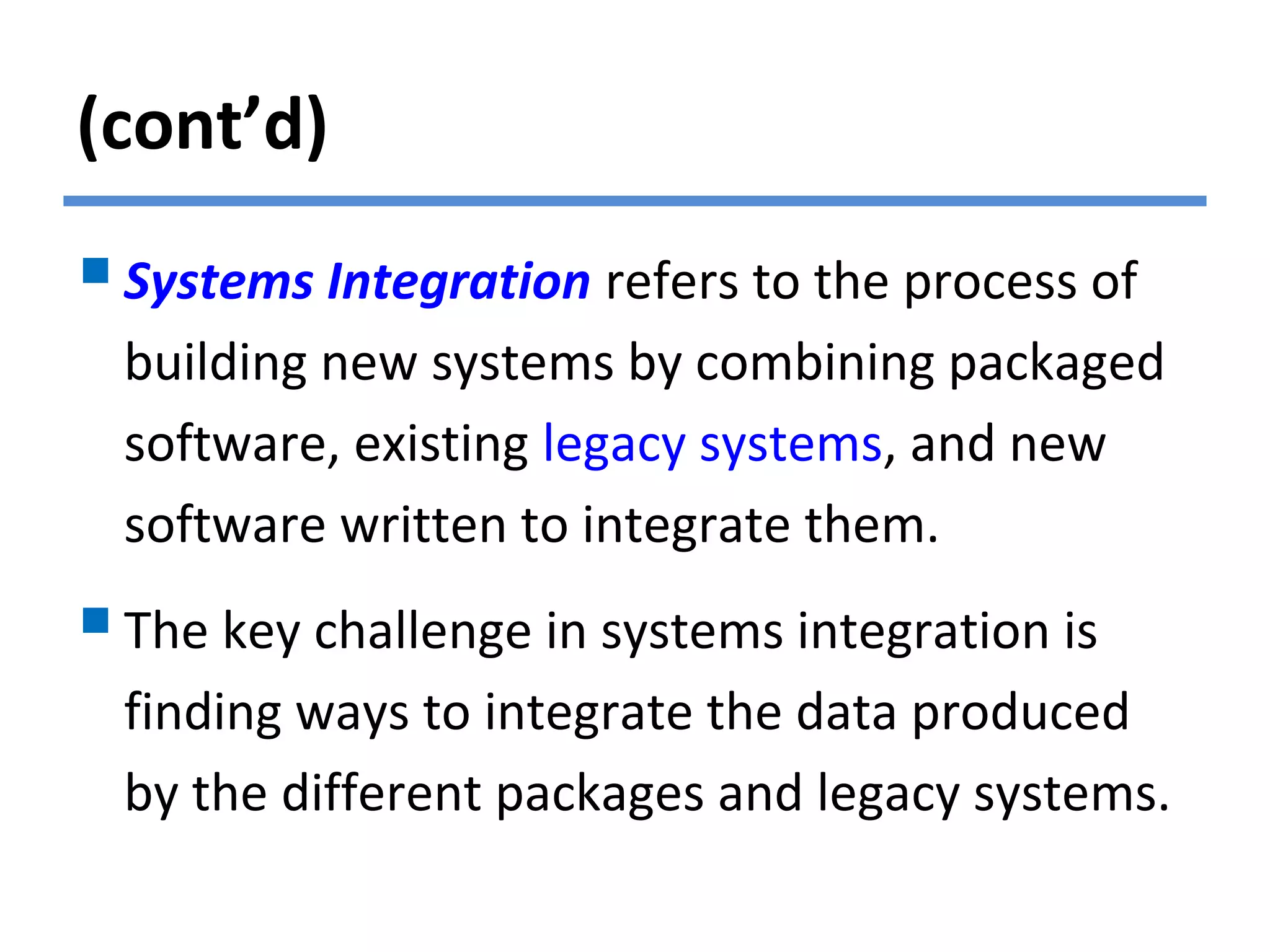 (cont’d)

Systems Integration refers to the process of building new systems by combining packaged software, existing legacy systems, and new software written to integrate them.

The key challenge in systems integration is finding ways to integrate the data produced by the different packages and legacy systems.